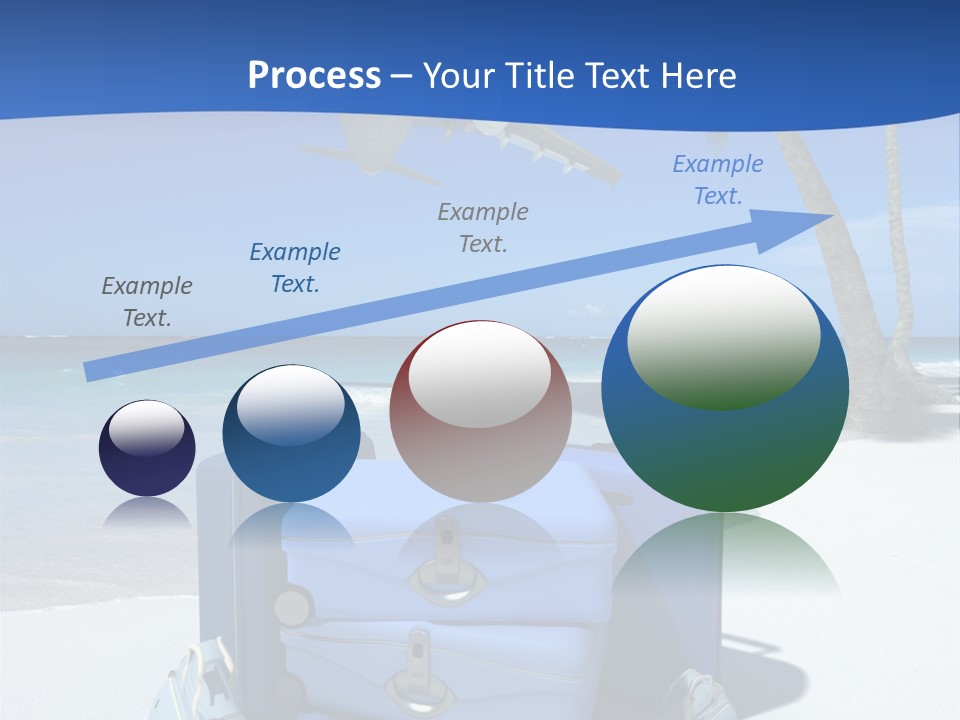 Process – Your Title Text Here

Example Text.

Example Text.

Example Text.

Example Text.